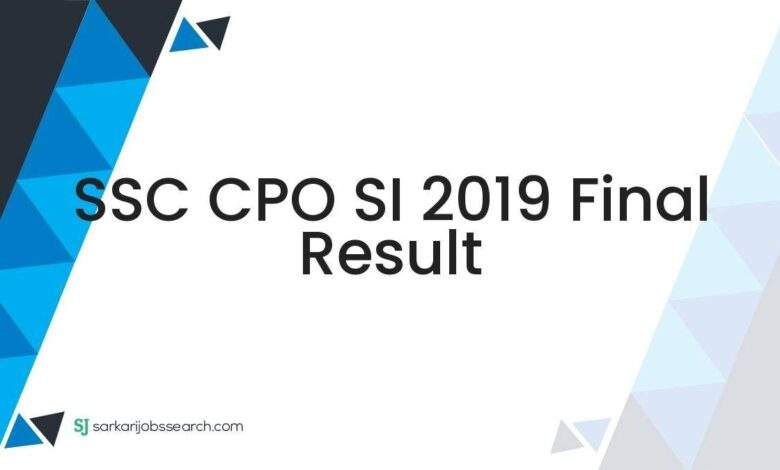 SSC CPO SI 2019 Final Result

SJ sarkarijobssearch.com